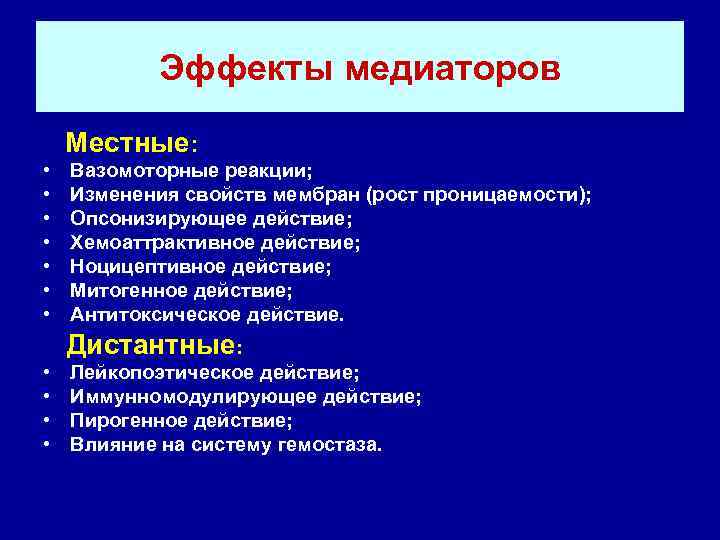 Эффекты медиаторов

Местные:
• Вазомоторные реакции;
• Изменения свойств мембран (рост проницаемости);
• Опсонизирующее действие;
• Хемоаттрактивное действие;
• Ноцицептивное действие;
• Митогенное действие;
• Антитоксическое действие.

Дистантные:
• Лейкопоэтическое действие;
• Иммунномодулирующее действие;
• Пирогенное действие;
• Влияние на систему гемостаза.